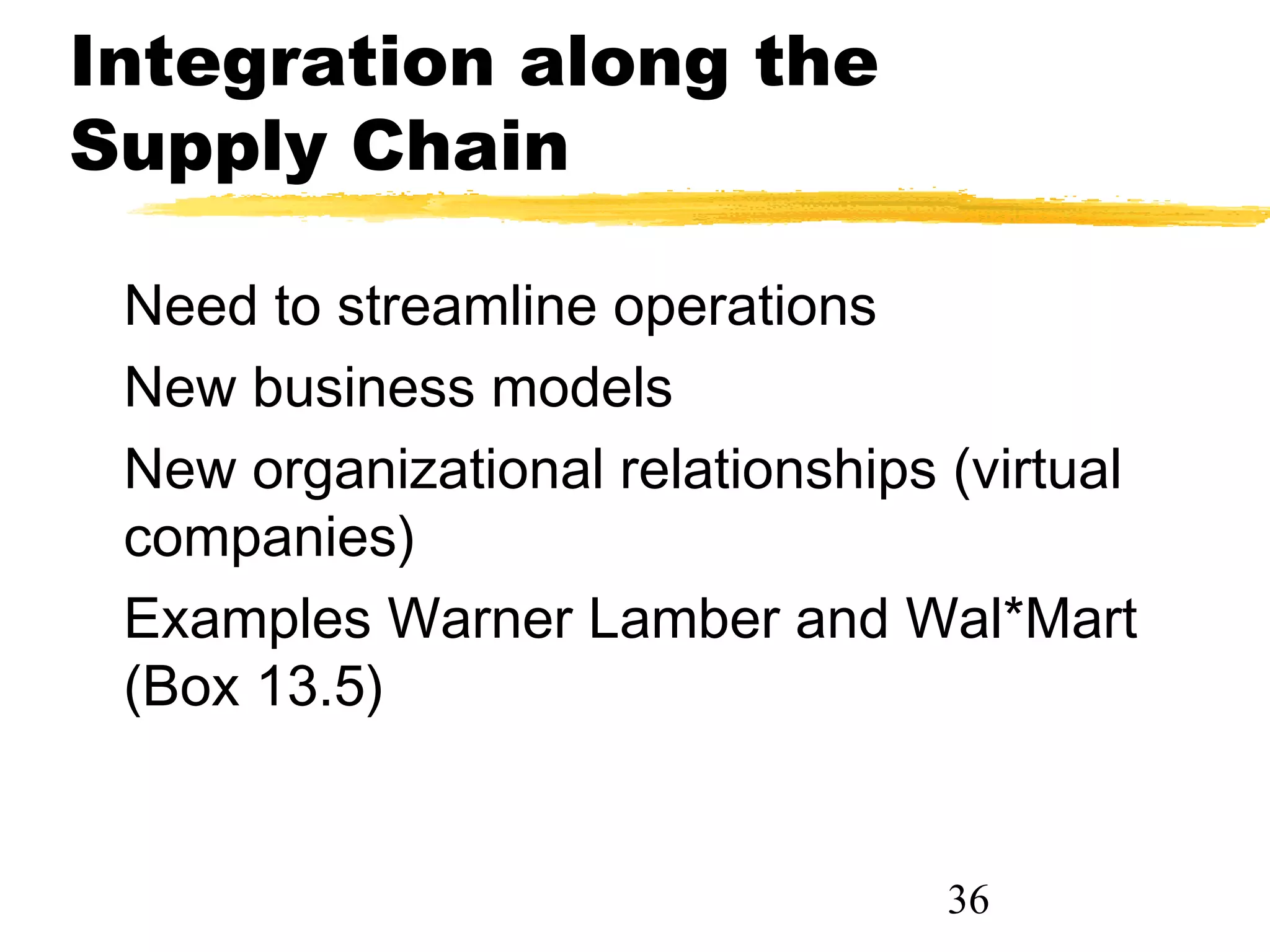 Integration along the Supply Chain

Need to streamline operations

New business models

New organizational relationships (virtual companies)

Examples Warner Lamber and Wal*Mart (Box 13.5)

36